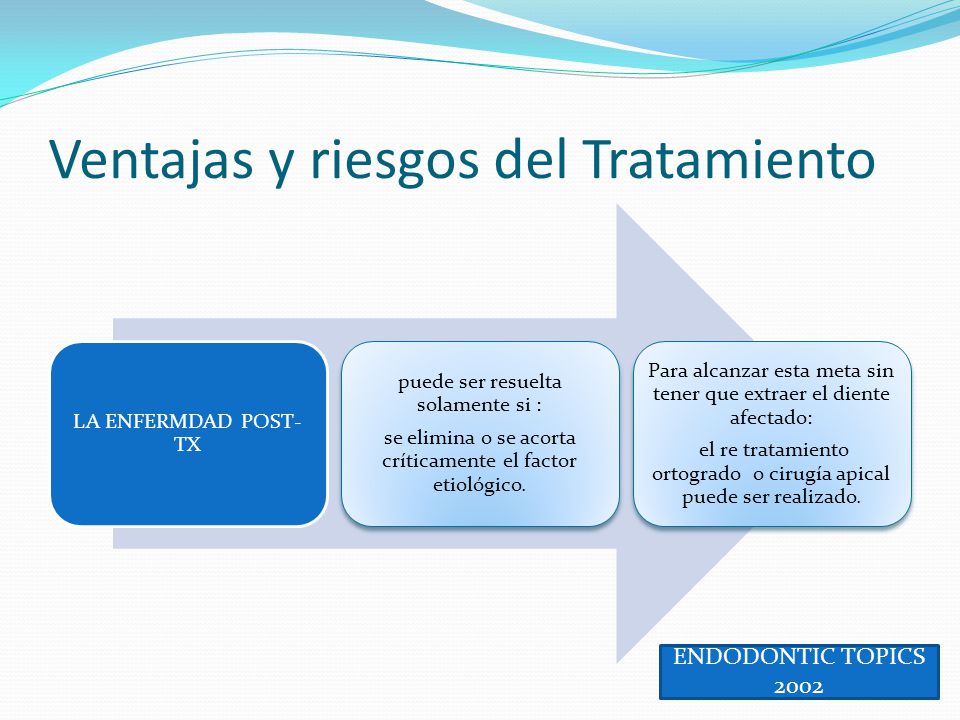 Ventajas y riesgos del Tratamiento

LA ENFERMDAD POST-TX

puede ser resuelta solamente si :

se elimina o se acorta críticamente el factor etiológico.

Para alcanzar esta meta sin tener que extraer el diente afectado:

el re tratamiento ortogrado o cirugía apical puede ser realizado.

ENDODONTIC TOPICS 2002